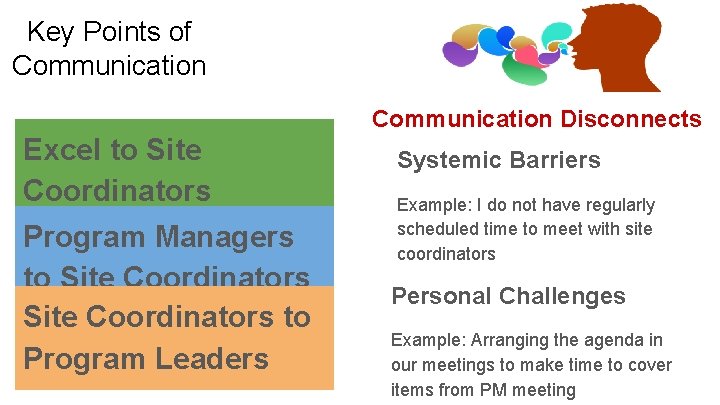 Key Points of Communication

Excel to Site Coordinators

Program Managers to Site Coordinators

Site Coordinators to Program Leaders

Communication Disconnects

Systemic Barriers

Example: I do not have regularly scheduled time to meet with site coordinators

Personal Challenges

Example: Arranging the agenda in our meetings to make time to cover items from PM meeting